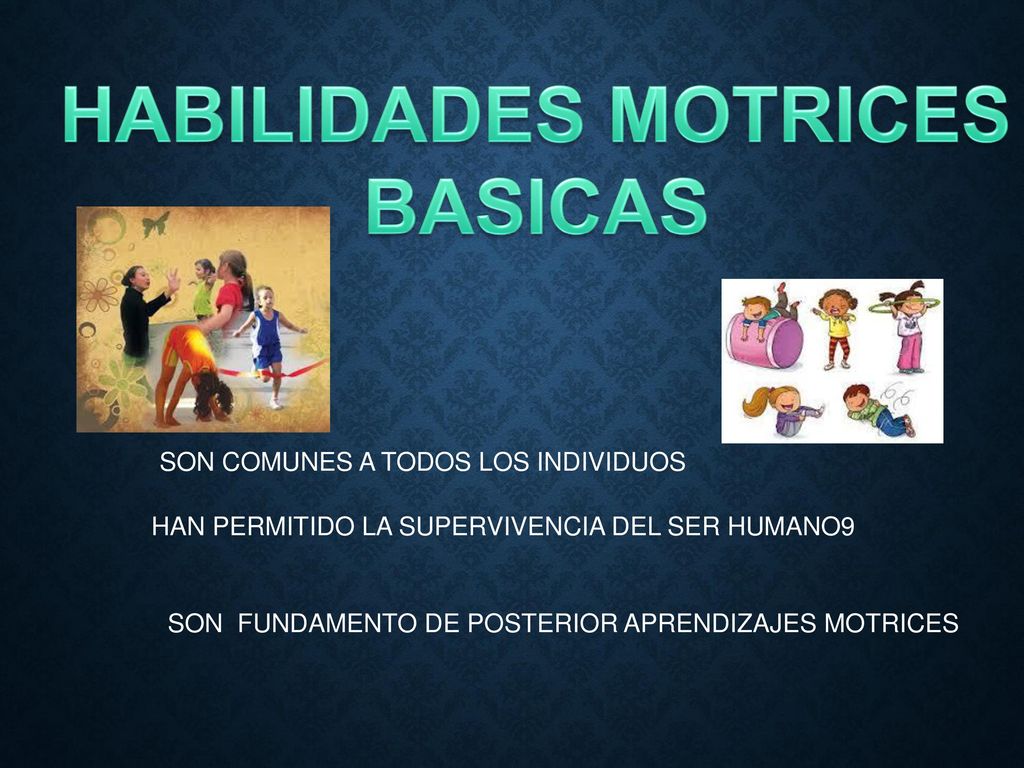 HABILIDADES MOTRICES BASICAS

SON COMUNES A TODOS LOS INDIVIDUOS

HAN PERMITIDO LA SUPERVIVENCIA DEL SER HUMANO9

SON FUNDAMENTO DE POSTERIOR APRENDIZAJES MOTRICES